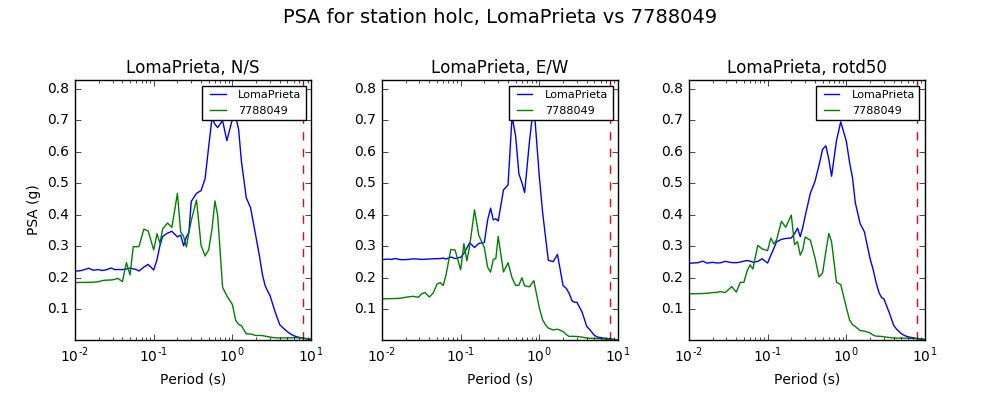 PSA for station holc, LomaPrieta vs 7788049

LomaPrieta, N/S

LomaPrieta
7788049

PSA (g)

0.8
0.7
0.6
0.5
0.4
0.3
0.2
0.1

$10^{-2}$ $10^{-1}$ $10^{0}$ $10^{1}$

Period (s)

LomaPrieta, E/W

LomaPrieta
7788049

0.8
0.7
0.6
0.5
0.4
0.3
0.2
0.1

$10^{-2}$ $10^{-1}$ $10^{0}$ $10^{1}$

Period (s)

LomaPrieta, rotd50

LomaPrieta
7788049

0.8
0.7
0.6
0.5
0.4
0.3
0.2
0.1

$10^{-2}$ $10^{-1}$ $10^{0}$ $10^{1}$

Period (s)